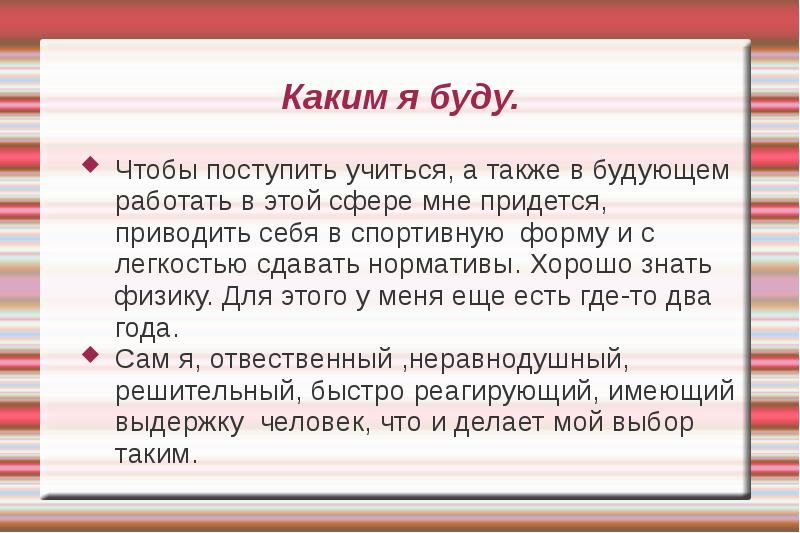 Каким я буду.

Чтобы поступить учиться, а также в будующем работать в этой сфере мне придется, приводить себя в спортивную  форму и с легкостью сдавать нормативы. Хорошо знать физику. Для этого у меня еще есть где-то два года.

Сам я, отвественный ,неравнодушный, решительный, быстро реагирующий, имеющий выдержку  человек, что и делает мой выбор таким.